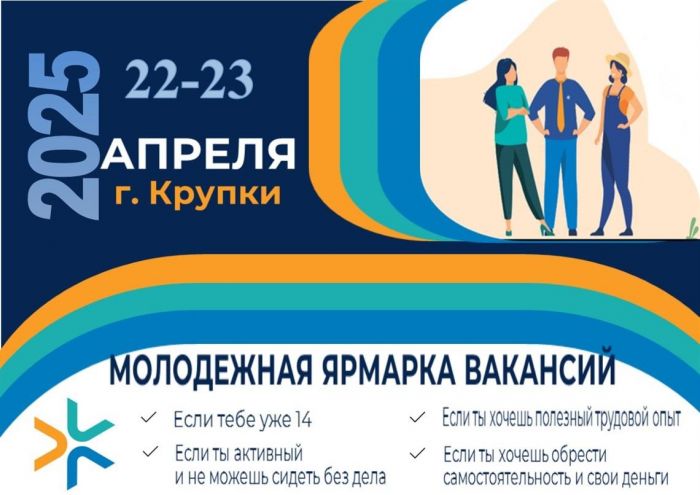 2025
22-23
АПРЕЛЯ
г. Крупки

МОЛОДЕЖНАЯ ЯРМАРКА ВАКАНСИЙ

✓ Если тебе уже 14
✓ Если ты активный и не можешь сидеть без дела
✓ Если ты хочешь полезный трудовой опыт
✓ Если ты хочешь обрести самостоятельность и свои деньги